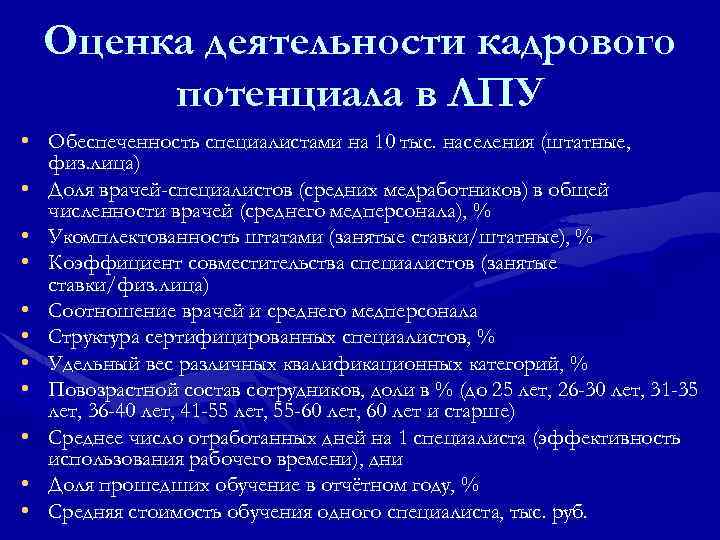 Оценка деятельности кадрового потенциала в ЛПУ

• Обеспеченность специалистами на 10 тыс. населения (штатные, физ.лица)
• Доля врачей-специалистов (средних медработников) в общей численности врачей (среднего медперсонала), %
• Укомплектованность штатами (занятые ставки/штатные), %
• Коэффициент совместительства специалистов (занятые ставки/физ.лица)
• Соотношение врачей и среднего медперсонала
• Структура сертифицированных специалистов, %
• Удельный вес различных квалификационных категорий, %
• Повозрастной состав сотрудников, доли в % (до 25 лет, 26-30 лет, 31-35 лет, 36-40 лет, 41-55 лет, 55-60 лет, 60 лет и старше)
• Среднее число отработанных дней на 1 специалиста (эффективность использования рабочего времени), дни
• Доля прошедших обучение в отчётном году, %
• Средняя стоимость обучения одного специалиста, тыс. руб.